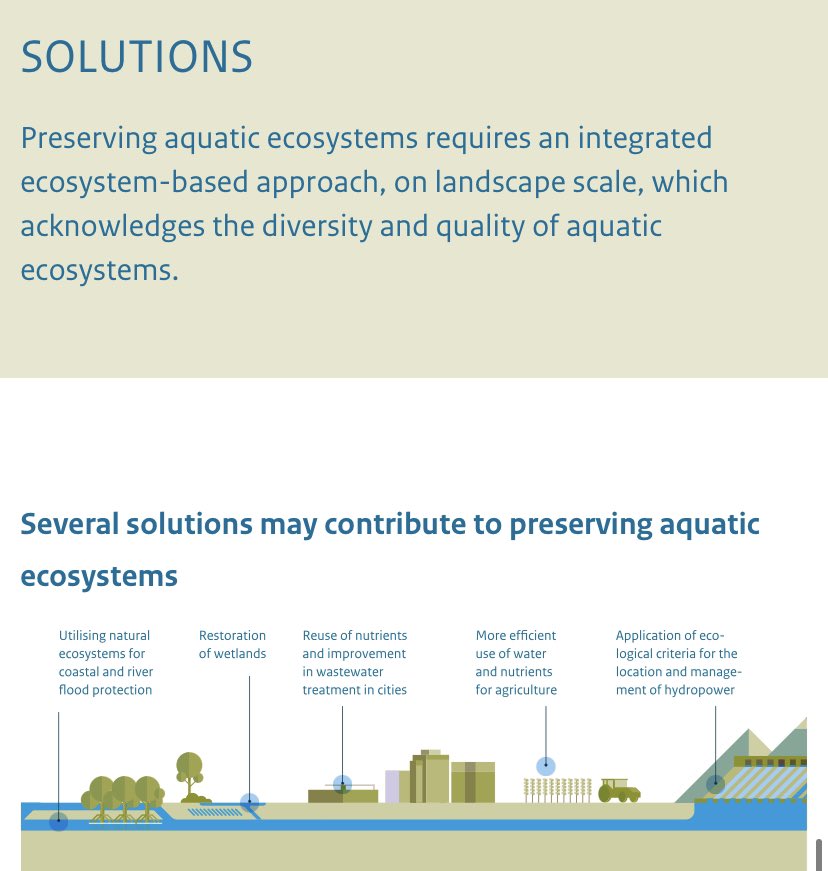 SOLUTIONS

Preserving aquatic ecosystems requires an integrated ecosystem-based approach, on landscape scale, which acknowledges the diversity and quality of aquatic ecosystems.

Several solutions may contribute to preserving aquatic ecosystems

Utilising natural ecosystems for coastal and river flood protection

Restoration of wetlands

Reuse of nutrients and improvement in wastewater treatment in cities

More efficient use of water and nutrients for agriculture

Application of ecological criteria for the location and management of hydropower